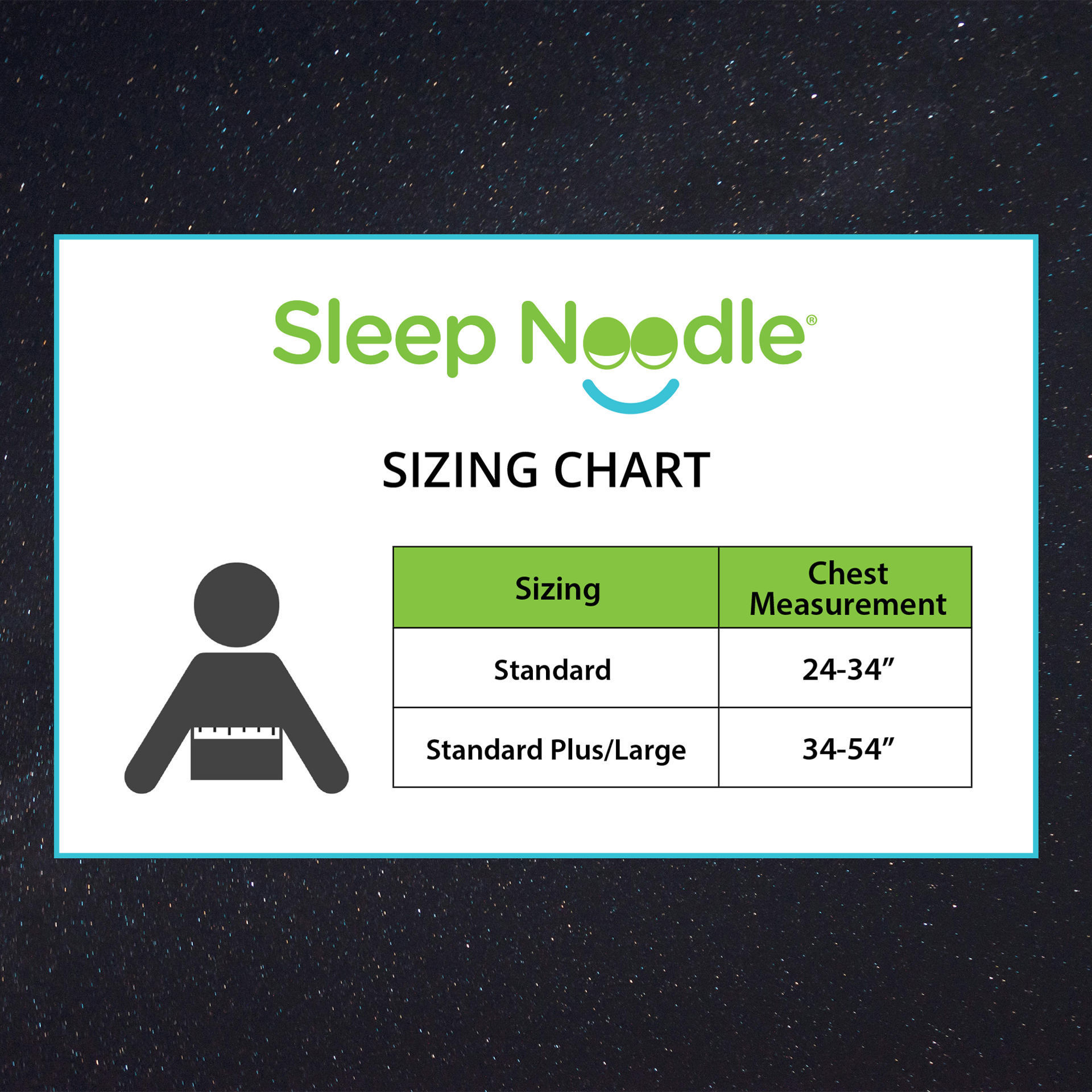 Sleep Noodle®

SIZING CHART

| Sizing | Chest Measurement |
|---|---|
| Standard | 24-34” |
| Standard Plus/Large | 34-54” |